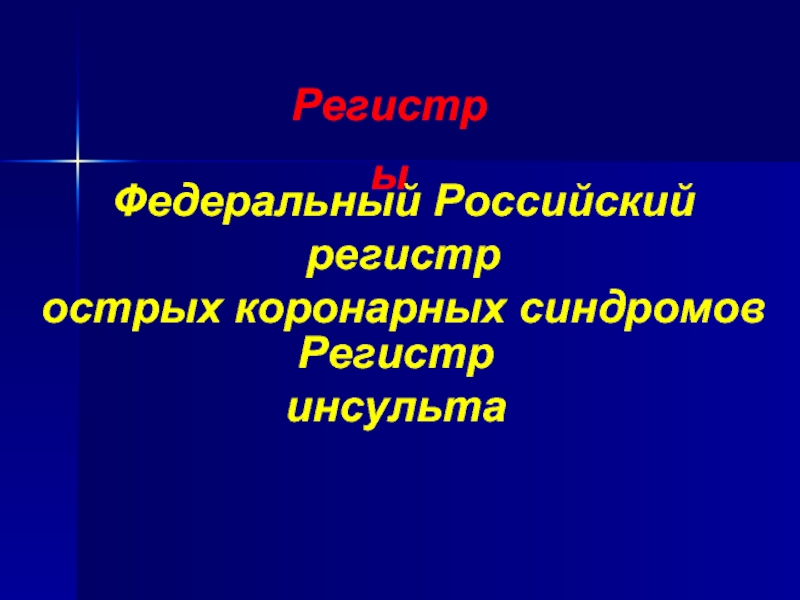 Регистры

Федеральный Российский регистр острых коронарных синдромов Регистр инсульта